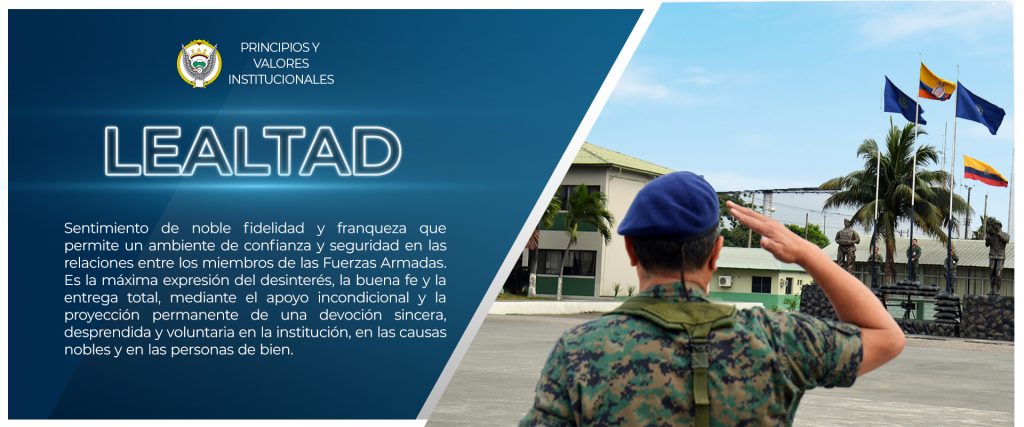 PRINCIPIOS Y VALORES INSTITUCIONALES

LEALTAD

Sentimiento de noble fidelidad y franqueza que permite un ambiente de confianza y seguridad en las relaciones entre los miembros de las Fuerzas Armadas. Es la máxima expresión del desinterés, la buena fe y la entrega total, mediante el apoyo incondicional y la proyección permanente de una devoción sincera, desprendida y voluntaria en la institución, en las causas nobles y en las personas de bien.